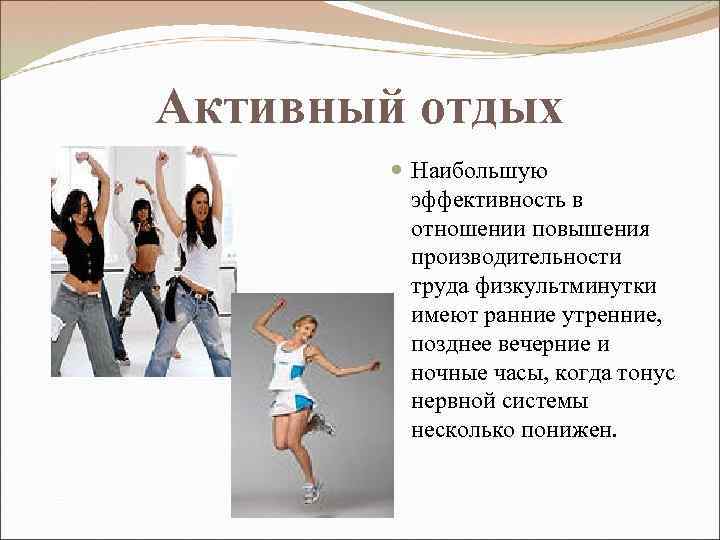 Активный отдых

Наибольшую эффективность в отношении повышения производительности труда физкультминутки имеют ранние утренние, позднее вечерние и ночные часы, когда тонус нервной системы несколько понижен.